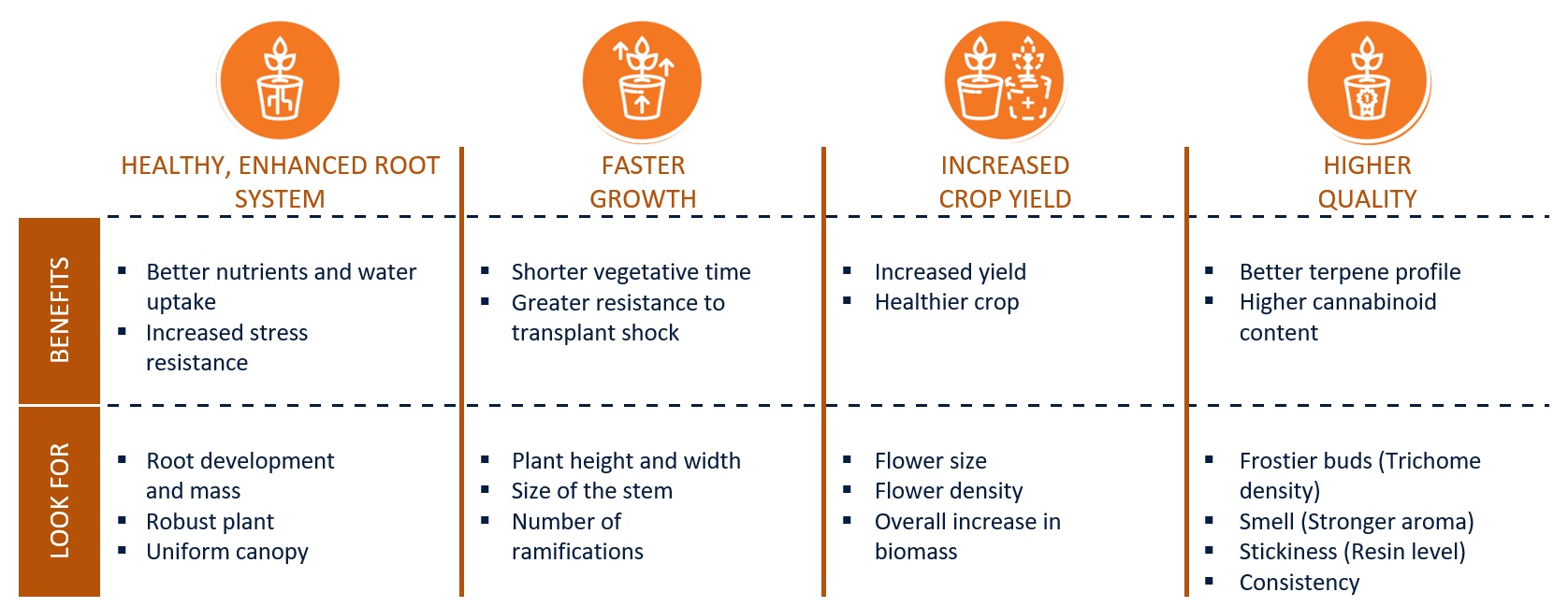 | | HEALTHY, ENHANCED ROOT SYSTEM | FASTER GROWTH | INCREASED CROP YIELD | HIGHER QUALITY |
|---|---|---|---|---|
| BENEFITS | ▪ Better nutrients and water uptake ▪ Increased stress resistance | ▪ Shorter vegetative time ▪ Greater resistance to transplant shock | ▪ Increased yield ▪ Healthier crop | ▪ Better terpene profile ▪ Higher cannabinoid content |
| LOOK FOR | ▪ Root development and mass ▪ Robust plant ▪ Uniform canopy | ▪ Plant height and width ▪ Size of the stem ▪ Number of ramifications | ▪ Flower size ▪ Flower density ▪ Overall increase in biomass | ▪ Frostier buds (Trichome density) ▪ Smell (Stronger aroma) ▪ Stickiness (Resin level) ▪ Consistency |